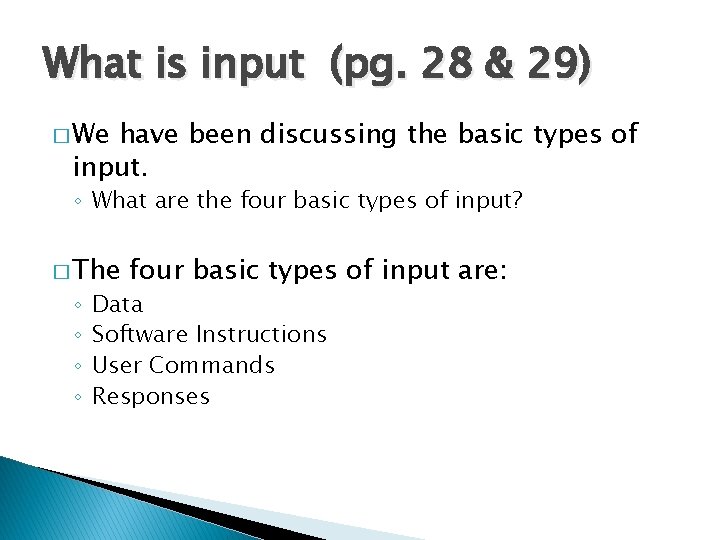 What is input (pg. 28 & 29)

□ We have been discussing the basic types of input.
◦ What are the four basic types of input?

□ The four basic types of input are:
◦ Data
◦ Software Instructions
◦ User Commands
◦ Responses